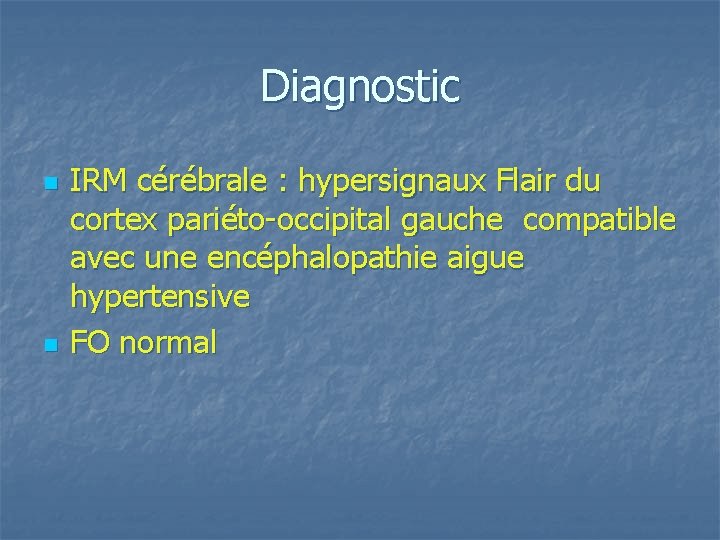 Diagnostic

- IRM cérébrale : hypersignaux Flair du cortex pariéto-occipital gauche compatible avec une encéphalopathie aigue hypertensive
- FO normal